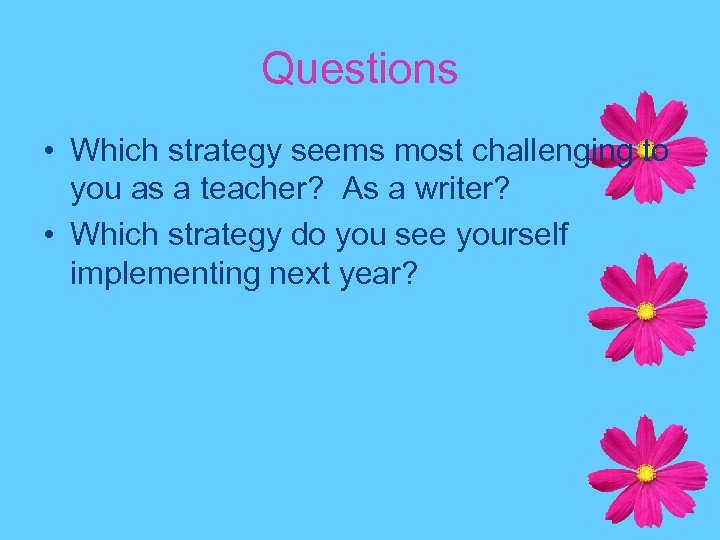 Questions

• Which strategy seems most challenging to you as a teacher? As a writer?
• Which strategy do you see yourself implementing next year?